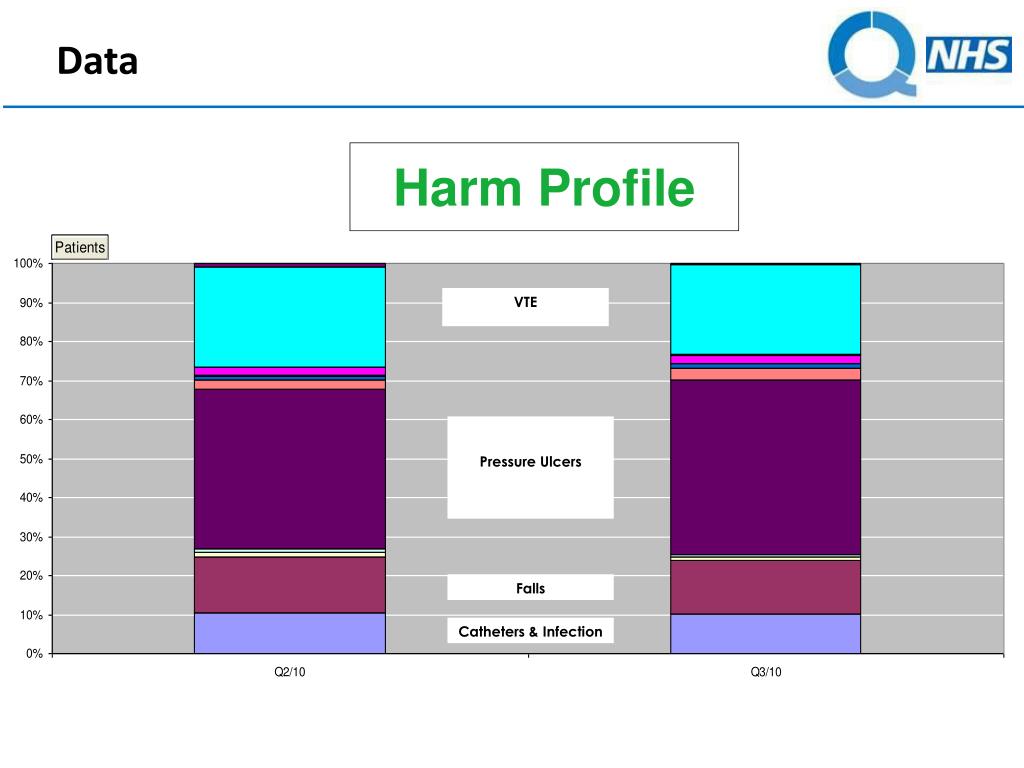 Data

NHS

Harm Profile

Patients

100%
90%
80%
70%
60%
50%
40%
30%
20%
10%
0%

VTE

Pressure Ulcers

Falls

Catheters & Infection

Q2/10

Q3/10